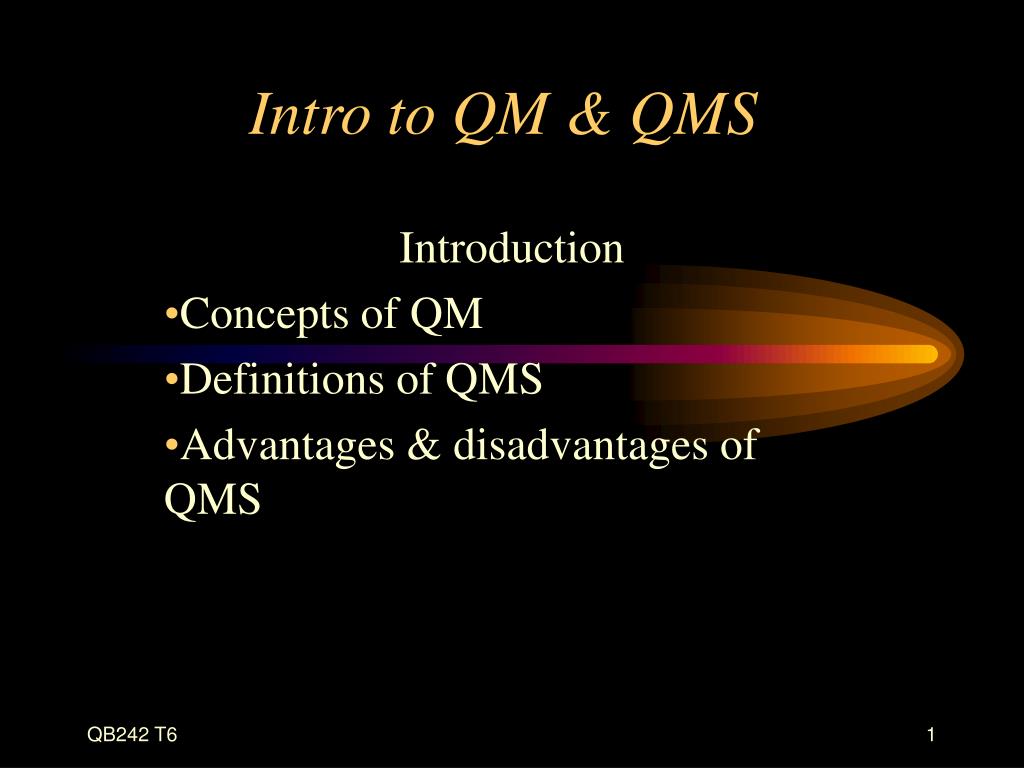 Intro to QM & QMS

Introduction

•Concepts of QM

•Definitions of QMS

•Advantages & disadvantages of QMS

QB242 T6

1